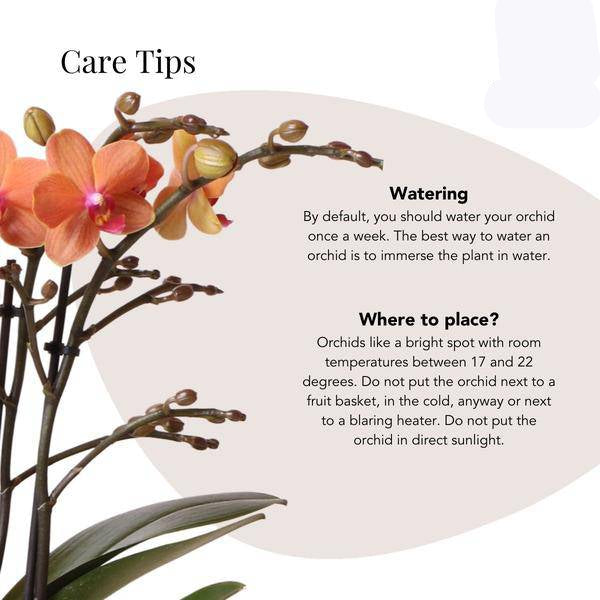 Care Tips

Watering
By default, you should water your orchid once a week. The best way to water an orchid is to immerse the plant in water.

Where to place?
Orchids like a bright spot with room temperatures between 17 and 22 degrees. Do not put the orchid next to a fruit basket, in the cold, anyway or next to a blaring heater. Do not put the orchid in direct sunlight.